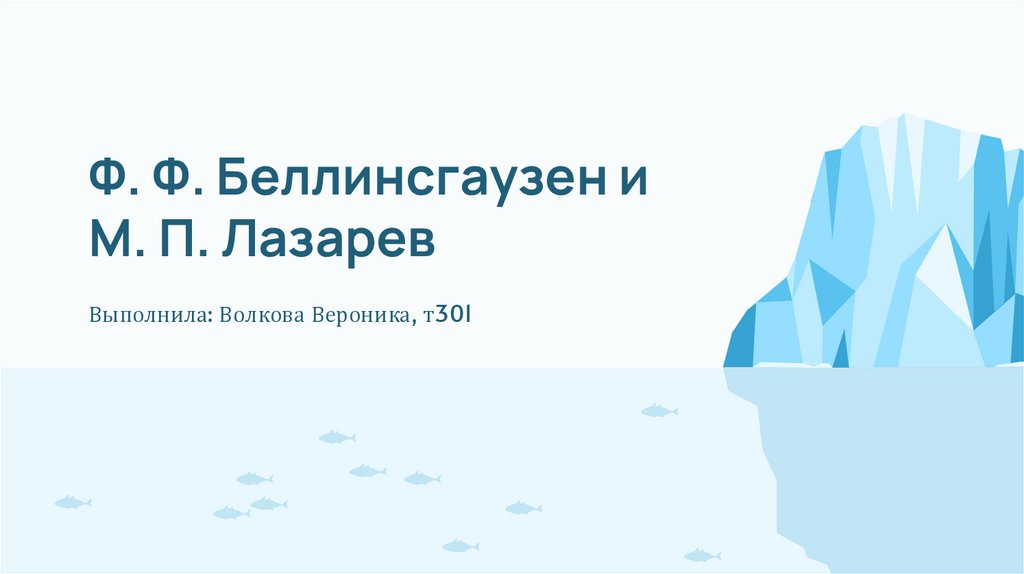 Ф. Ф. Беллинсгаузен и М. П. Лазарев

Выполнила: Волкова Вероника, т301